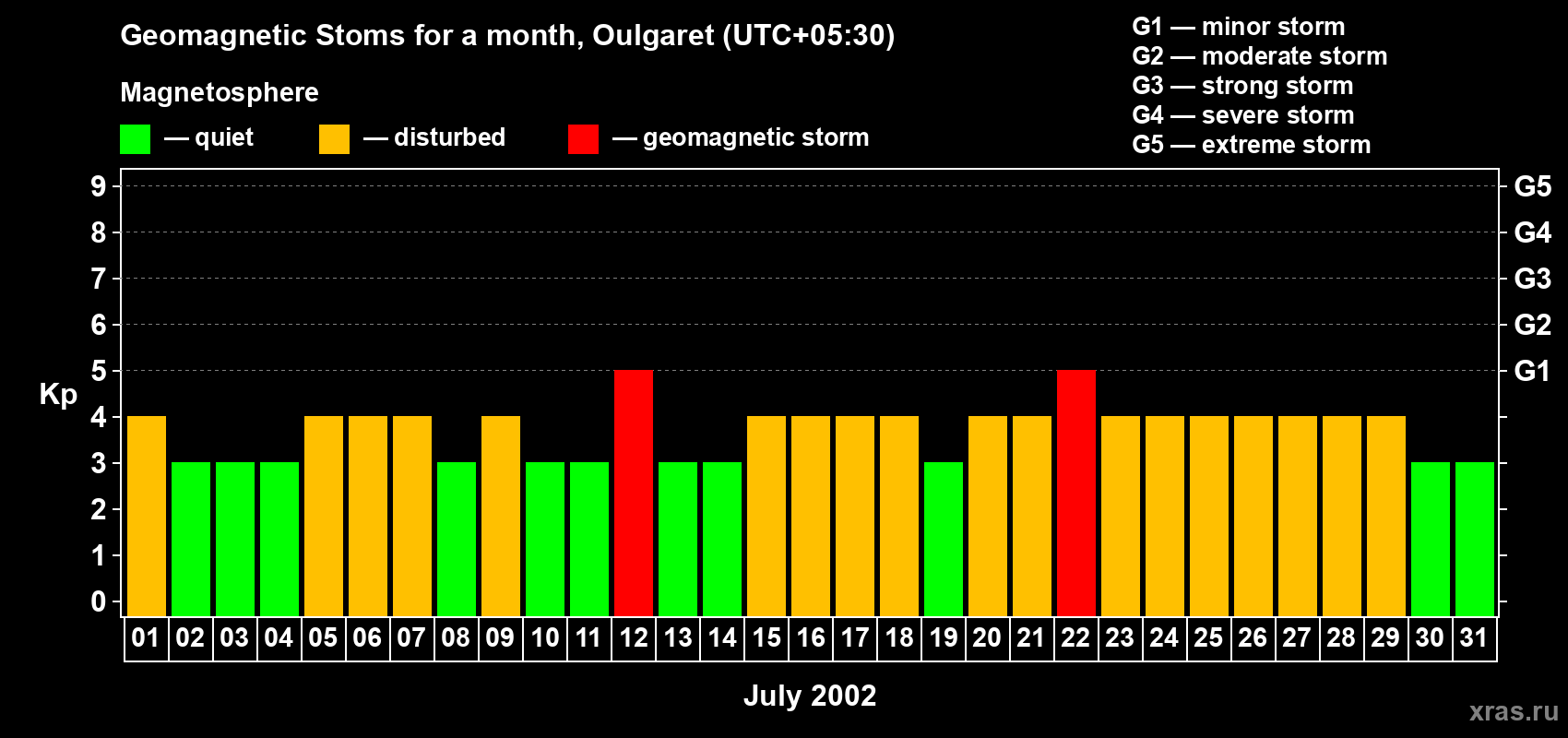 Geomagnetic Stoms for a month, Oulgaret (UTC+05:30)

Magnetosphere

— quiet — disturbed — geomagnetic storm

G1 — minor storm
G2 — moderate storm
G3 — strong storm
G4 — severe storm
G5 — extreme storm

Kp

9 8 7 6 5 4 3 2 1 0

G5 G4 G3 G2 G1

01 02 03 04 05 06 07 08 09 10 11 12 13 14 15 16 17 18 19 20 21 22 23 24 25 26 27 28 29 30 31

July 2002

xras.ru